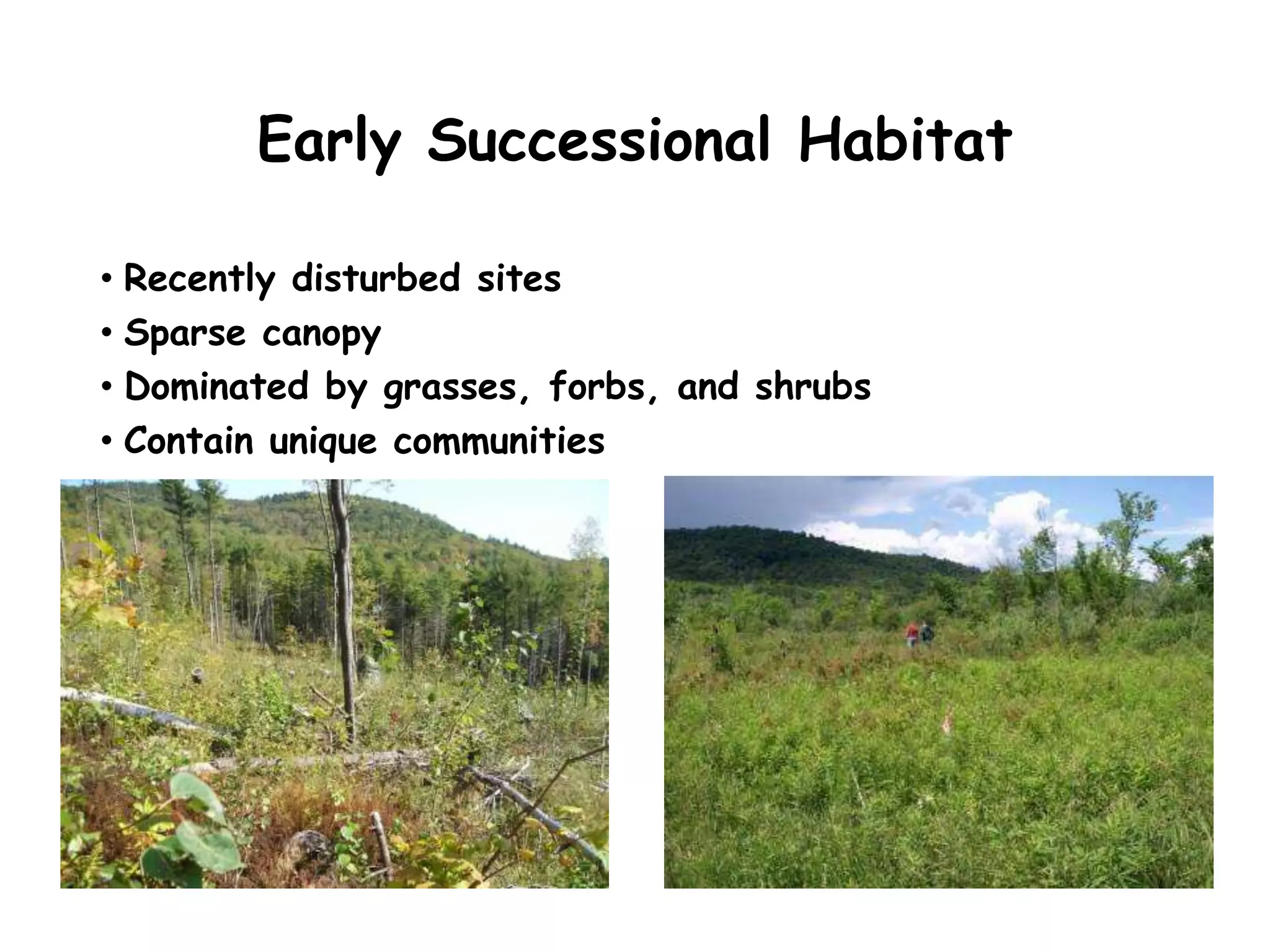 Early Successional Habitat

• Recently disturbed sites
• Sparse canopy
• Dominated by grasses, forbs, and shrubs
• Contain unique communities